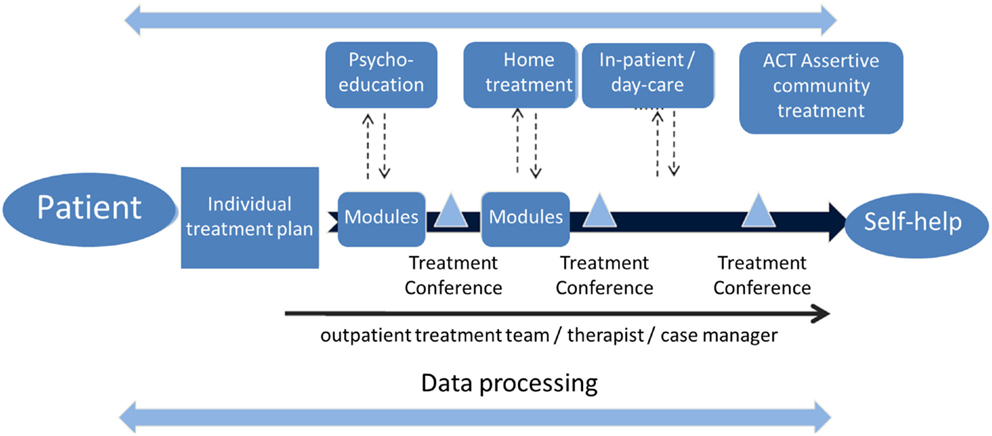 Psycho-education

Home treatment

In-patient / day-care

ACT Assertive community treatment

Patient

Individual treatment plan

Modules

Modules

Self-help

Treatment Conference

Treatment Conference

Treatment Conference

outpatient treatment team / therapist / case manager

Data processing